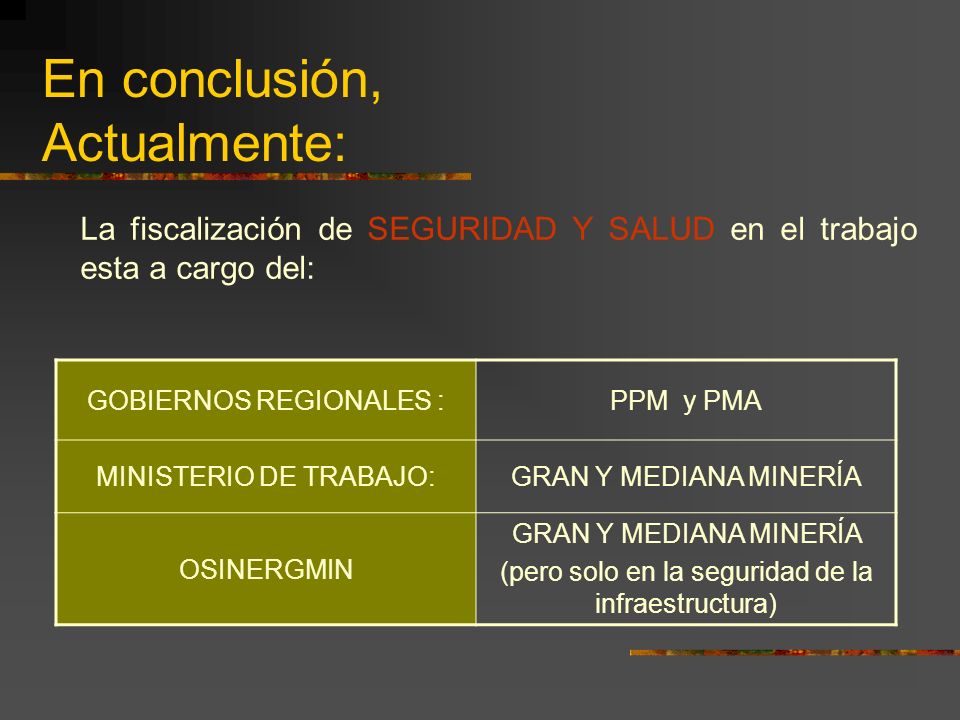 En conclusión,
Actualmente:

La fiscalización de SEGURIDAD Y SALUD en el trabajo esta a cargo del:

| GOBIERNOS REGIONALES : | PPM y PMA |
|---|---|
| MINISTERIO DE TRABAJO: | GRAN Y MEDIANA MINERÍA |
| OSINERGMIN | GRAN Y MEDIANA MINERÍA (pero solo en la seguridad de la infraestructura) |